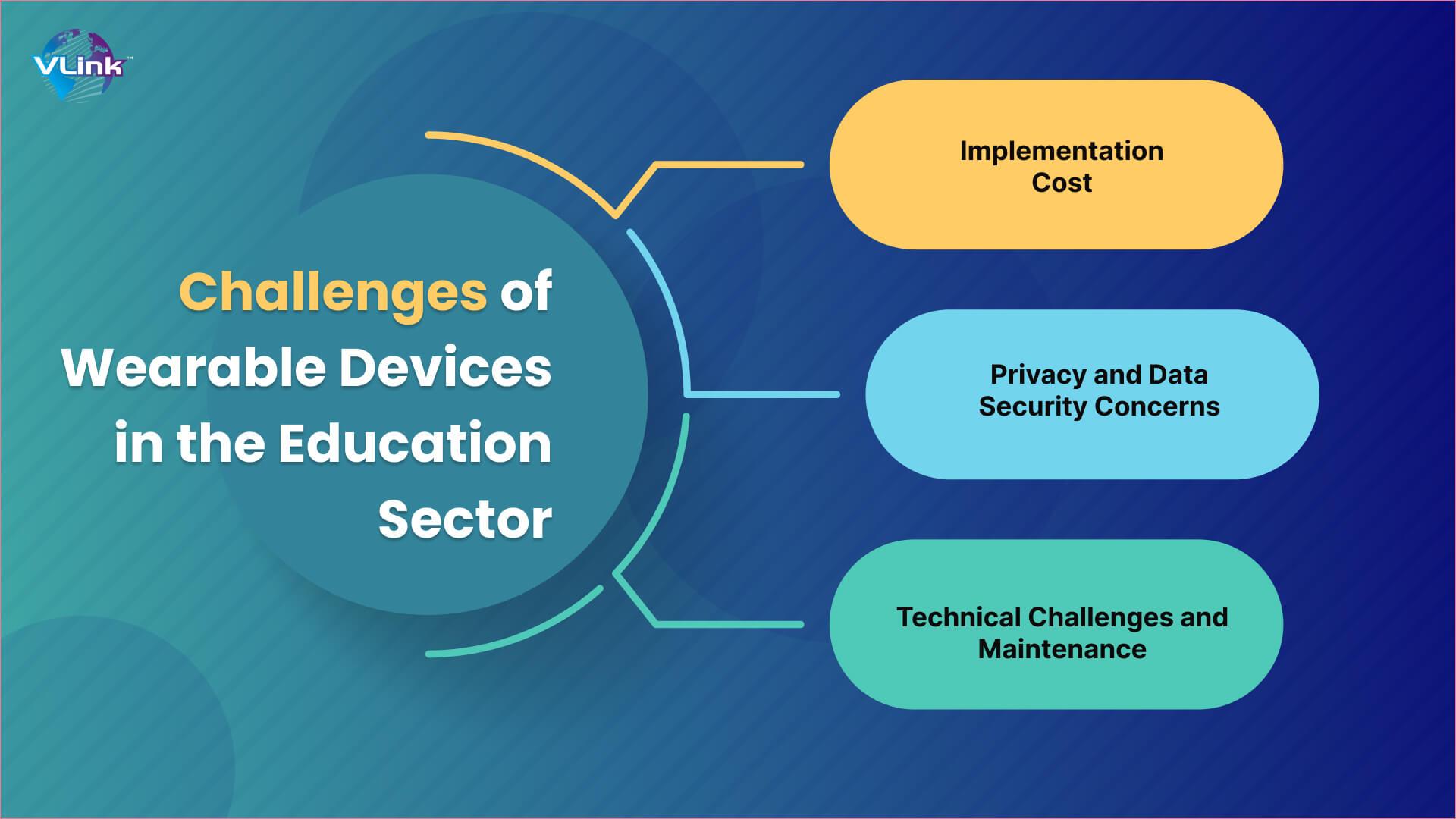 VLink™

Challenges of Wearable Devices in the Education Sector

Implementation Cost

Privacy and Data Security Concerns

Technical Challenges and Maintenance